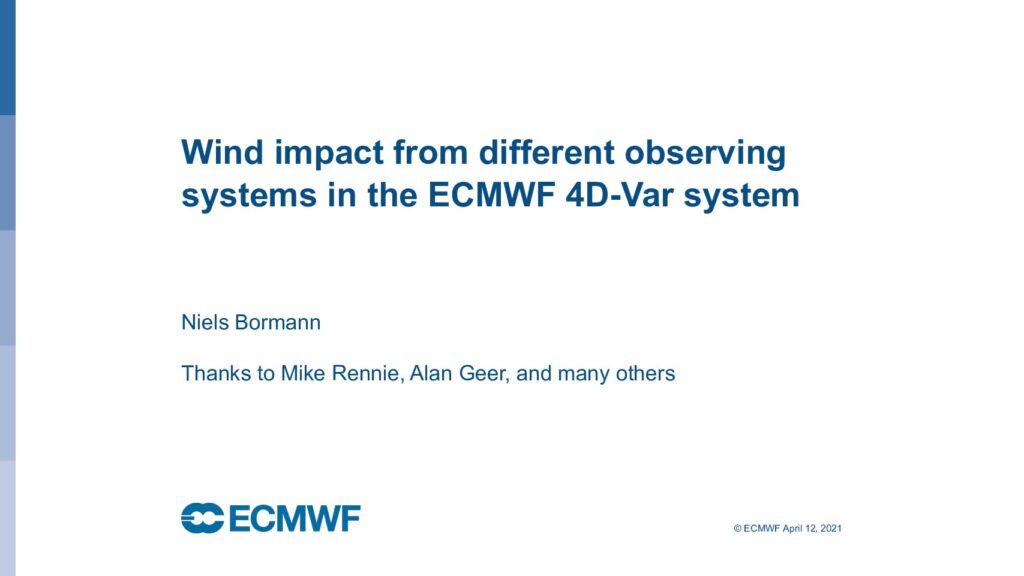 Wind impact from different observing systems in the ECMWF 4D-Var system

Niels Bormann

Thanks to Mike Rennie, Alan Geer, and many others

ECMWF

© ECMWF April 12, 2021